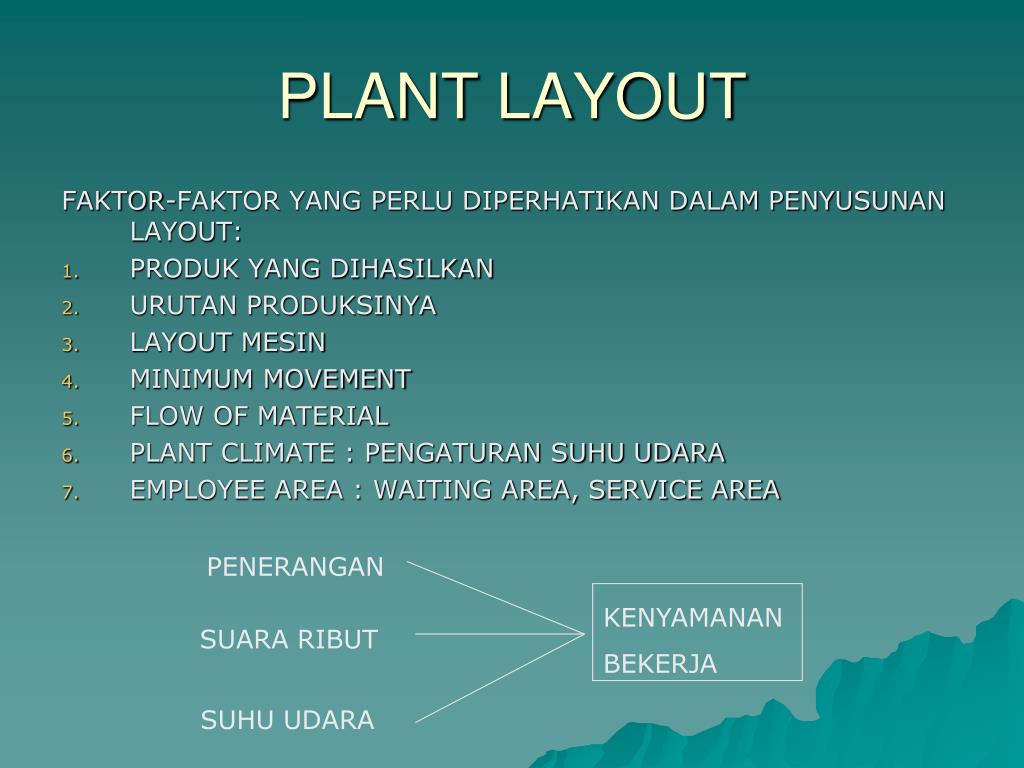 PLANT LAYOUT

FAKTOR-FAKTOR YANG PERLU DIPERHATIKAN DALAM PENYUSUNAN LAYOUT:

1. PRODUK YANG DIHASILKAN
2. URUTAN PRODUKSINYA
3. LAYOUT MESIN
4. MINIMUM MOVEMENT
5. FLOW OF MATERIAL
6. PLANT CLIMATE : PENGATURAN SUHU UDARA
7. EMPLOYEE AREA : WAITING AREA, SERVICE AREA

PENERANGAN

SUARA RIBUT

SUHU UDARA

KENYAMANAN BEKERJA